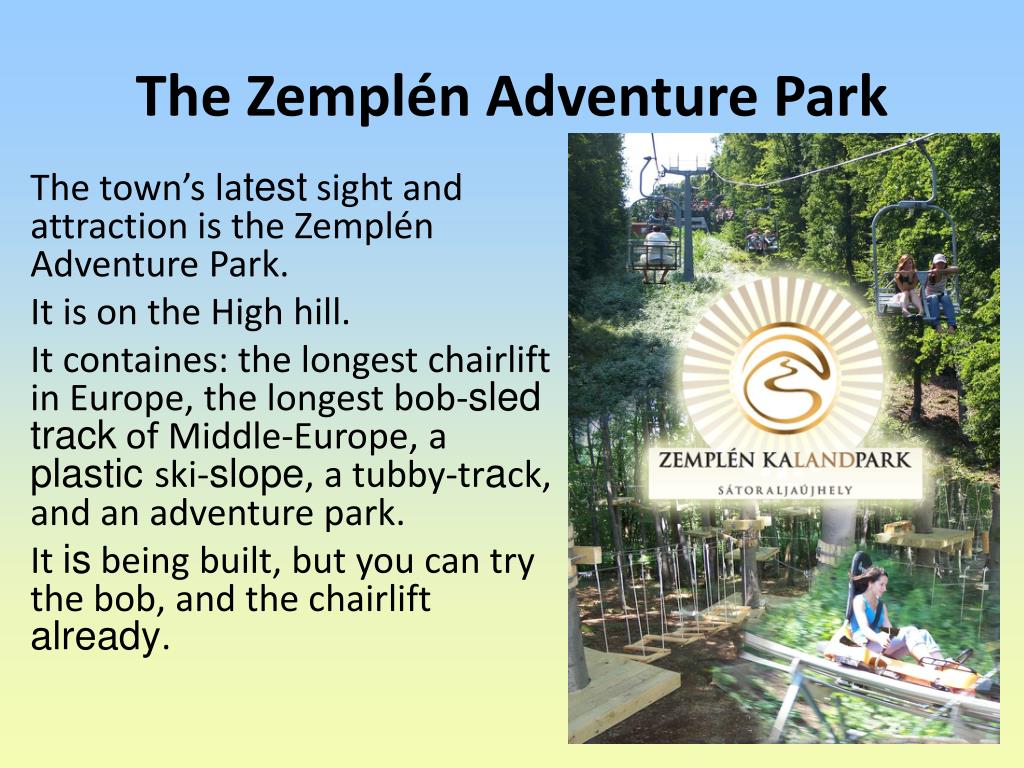 The Zemplén Adventure Park

The town's latest sight and attraction is the Zemplén Adventure Park.

It is on the High hill.

It containes: the longest chairlift in Europe, the longest bob-sled track of Middle-Europe, a plastic ski-slope, a tubby-track, and an adventure park.

It is being built, but you can try the bob, and the chairlift already.

ZEMPLÉN KALANDPARK
SÁTORALJAÚJHELY